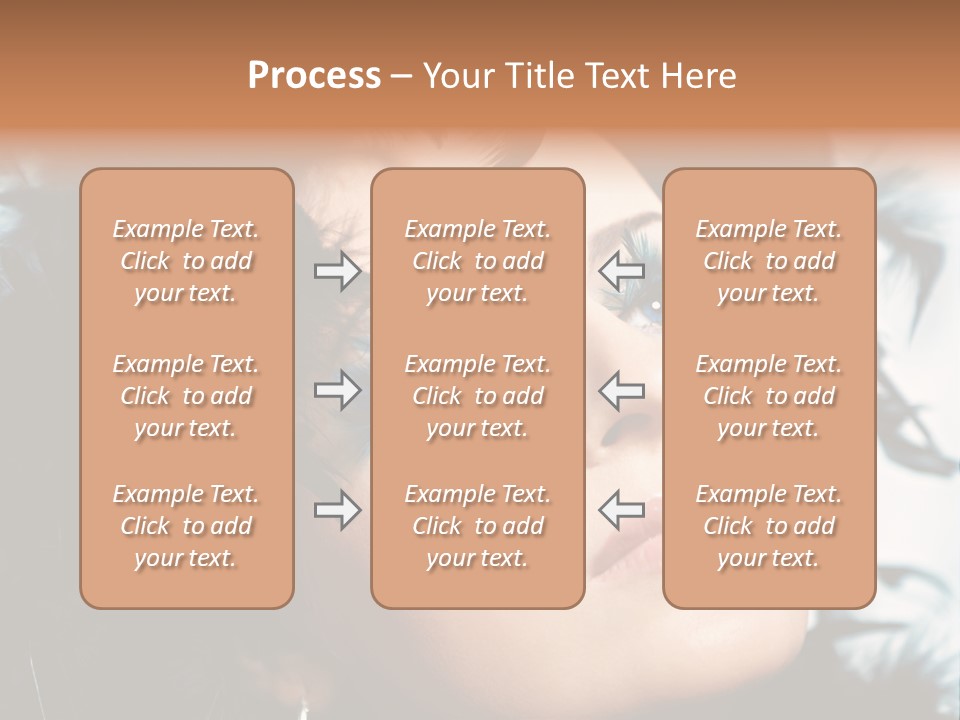 Process – Your Title Text Here

Example Text. Click to add your text.

Example Text. Click to add your text.

Example Text. Click to add your text.

Example Text. Click to add your text.

Example Text. Click to add your text.

Example Text. Click to add your text.

Example Text. Click to add your text.

Example Text. Click to add your text.

Example Text. Click to add your text.